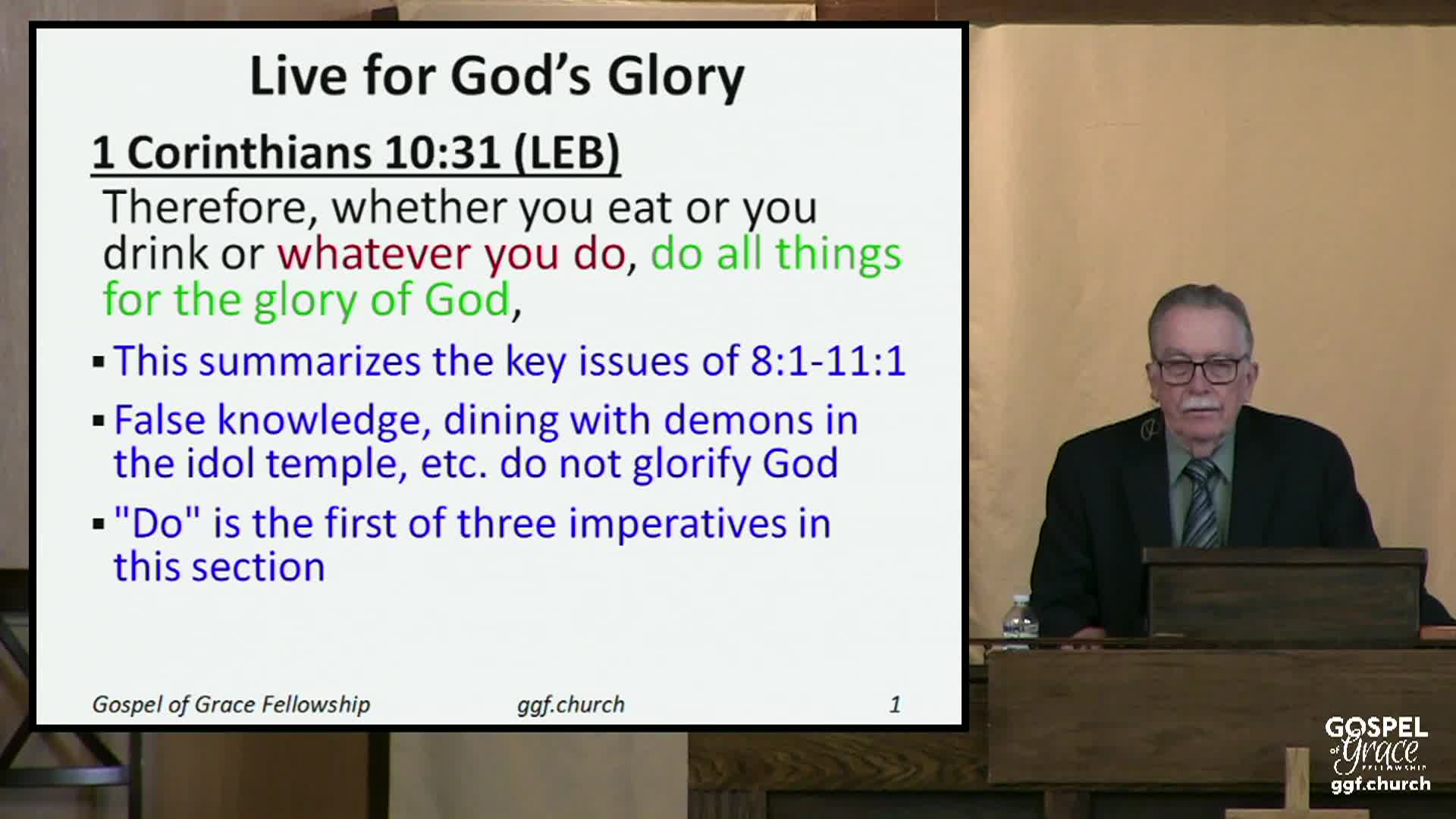 Live for God's Glory

1 Corinthians 10:31 (LEB)

Therefore, whether you eat or you drink or whatever you do, do all things for the glory of God,

▪ This summarizes the key issues of 8:1-11:1

▪ False knowledge, dining with demons in the idol temple, etc. do not glorify God

▪ "Do" is the first of three imperatives in this section

Gospel of Grace Fellowship ggf.church 1

GOSPEL of Grace FELLOWSHIP ggf.church